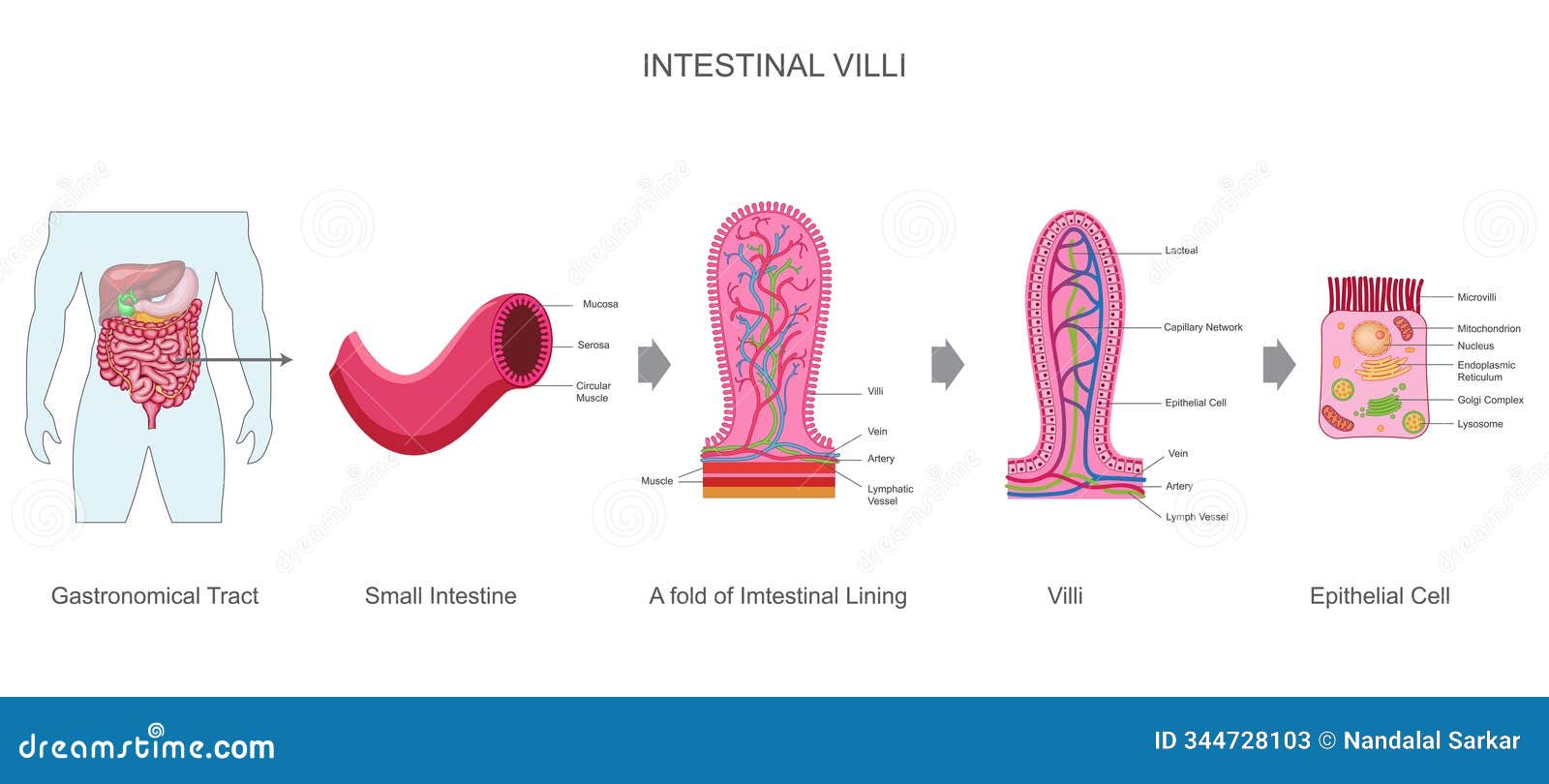 INTESTINAL VILLI

Mucosa
Serosa
Circular Muscle

Villi
Vein
Artery
Muscle
Lymphatic Vessel

Lacteal
Capillary Network
Epithelial Cell
Vein
Artery
Lymph Vessel

Microvilli
Mitochondrion
Nucleus
Endoplasmic Reticulum
Golgi Complex
Lysosome

Gastronomical Tract

Small Intestine

A fold of Imtestinal Lining

Villi

Epithelial Cell

dreamstime.com

ID 344728103 © Nandalal Sarkar